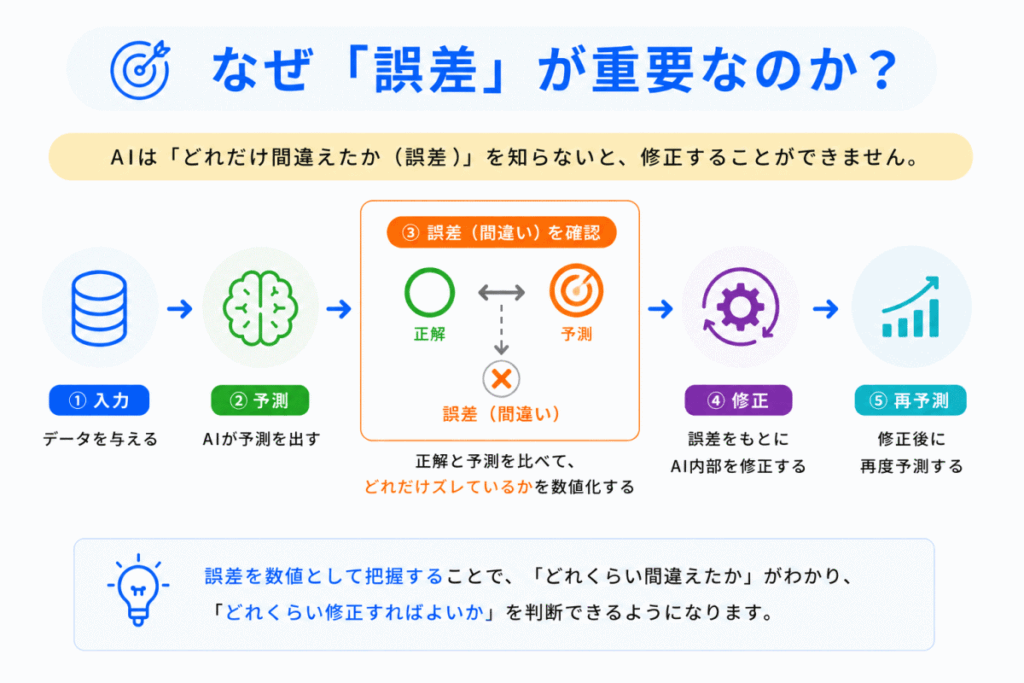 なぜ「誤差」が重要なのか？

AIは「どれだけ間違えたか（誤差）」を知らないと、修正することができません。

① 入力
データを与える

② 予測
AIが予測を出す

③ 誤差（間違い）を確認
正解
予測
誤差（間違い）
正解と予測を比べて、どれだけズレているかを数値化する

④ 修正
誤差をもとにAI内部を修正する

⑤ 再予測
修正後に再度予測する

誤差を数値として把握することで、「どれくらい間違えたか」がわかり、「どれくらい修正すればよいか」を判断できるようになります。